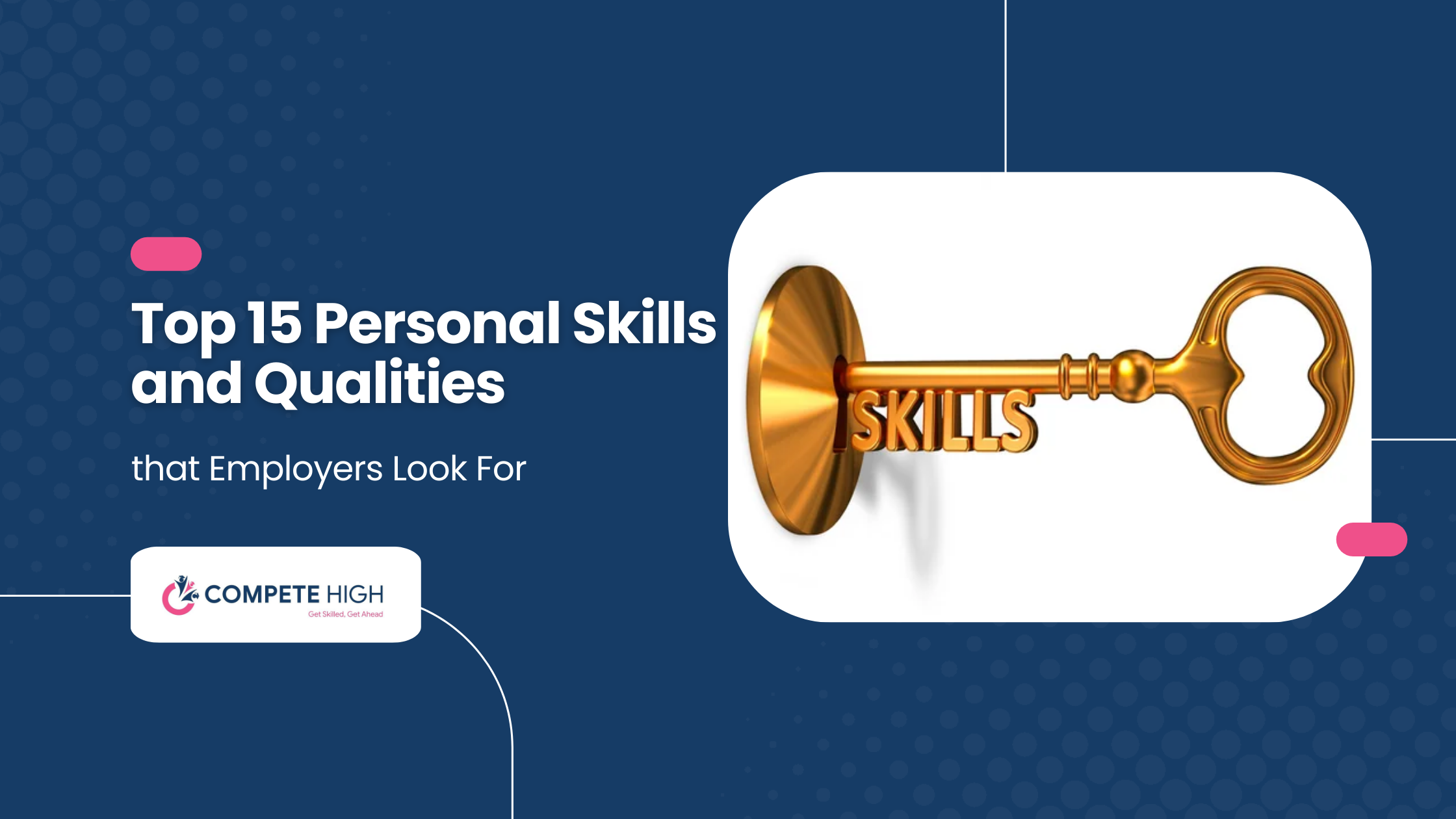 Top 15 Personal Skills and Qualities

that Employers Look For

COMPETE HIGH
Get Skilled, Get Ahead

SKILLS